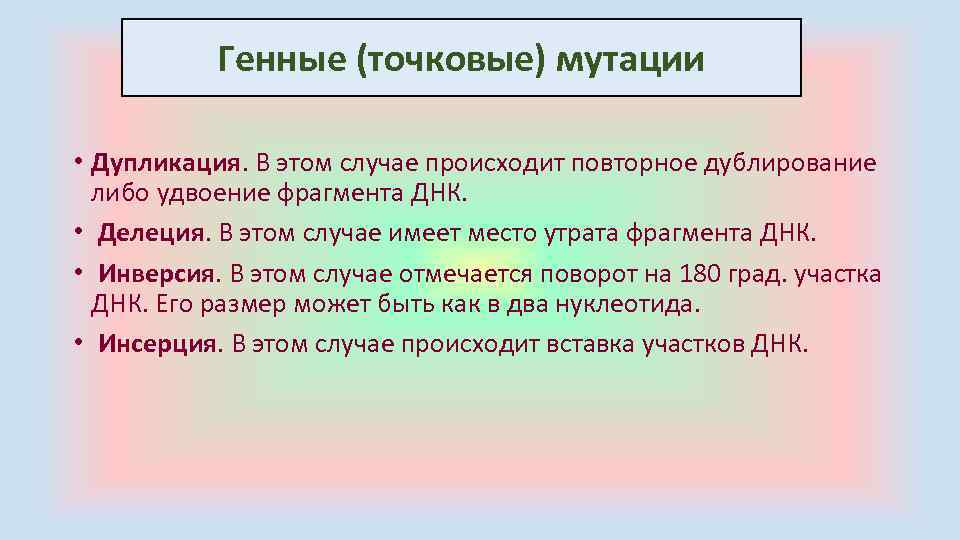 Генные (точковые) мутации

• Дупликация. В этом случае происходит повторное дублирование либо удвоение фрагмента ДНК.
• Делеция. В этом случае имеет место утрата фрагмента ДНК.
• Инверсия. В этом случае отмечается поворот на 180 град. участка ДНК. Его размер может быть как в два нуклеотида.
• Инсерция. В этом случае происходит вставка участков ДНК.